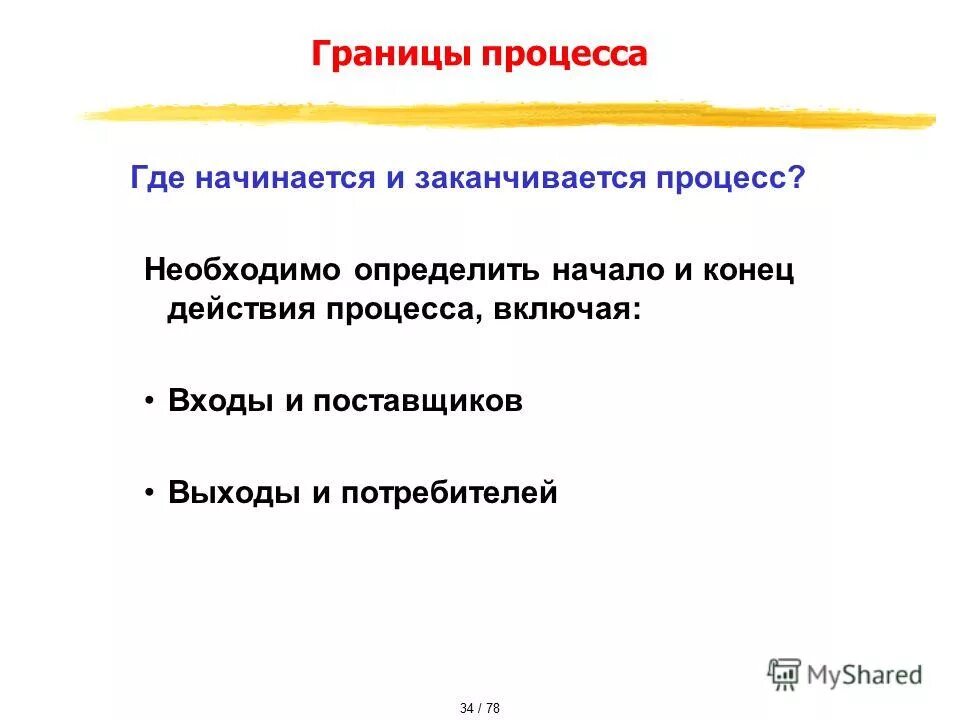 Границы процесса

Где начинается и заканчивается процесс?

Необходимо определить начало и конец действия процесса, включая:

• Входы и поставщиков

• Выходы и потребителей

MyShared

34 / 78